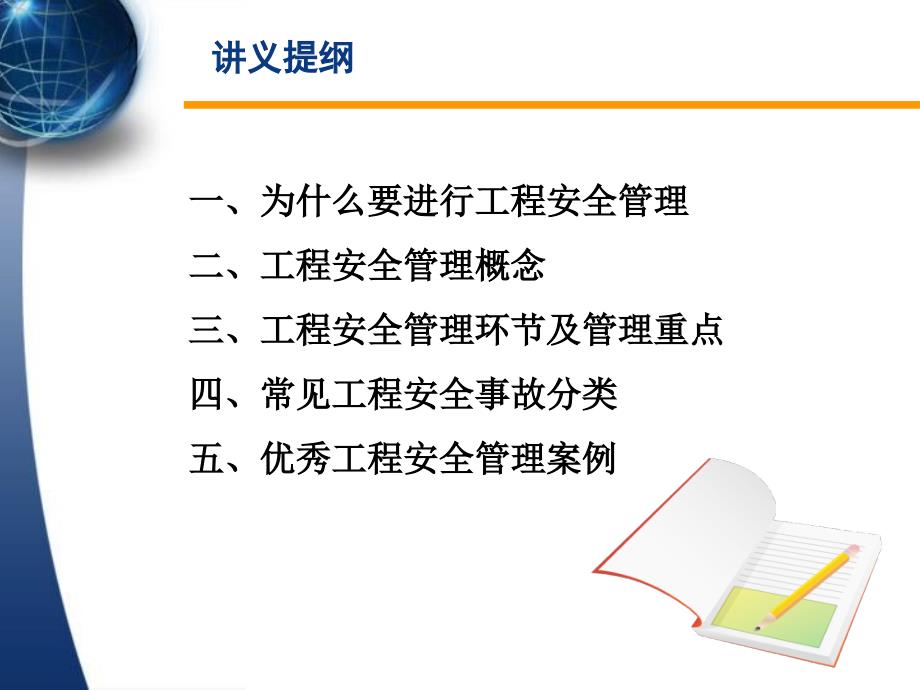 讲义提纲

一、为什么要进行工程安全管理

二、工程安全管理概念

三、工程安全管理环节及管理重点

四、常见工程安全事故分类

五、优秀工程安全管理案例